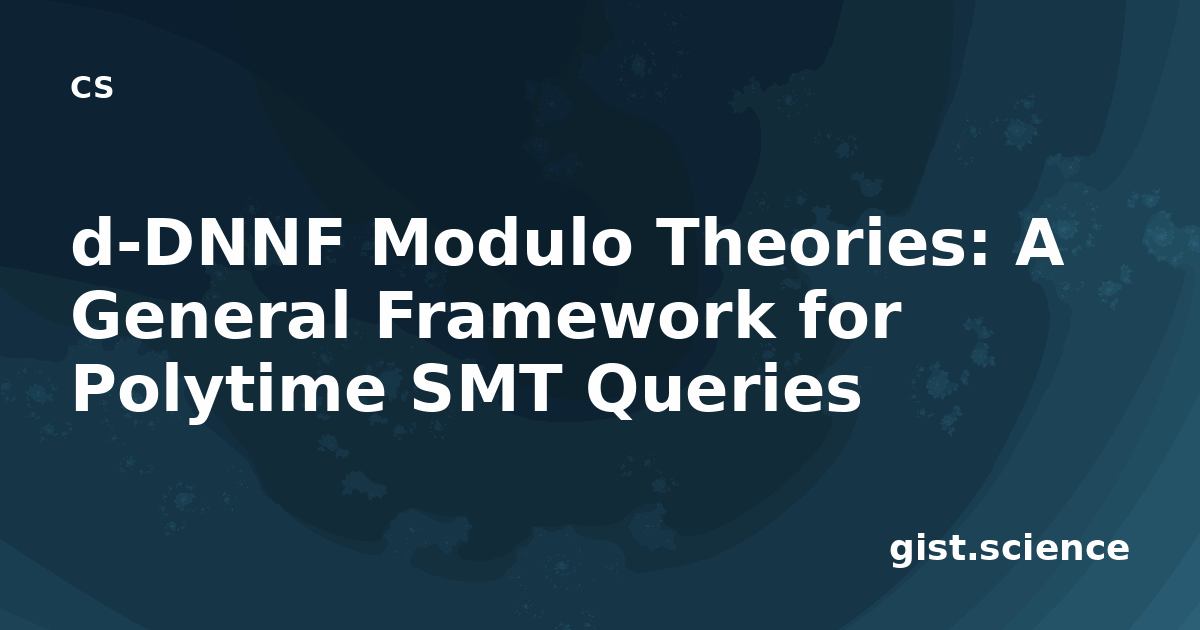 cs

d-DNNF Modulo Theories: A General Framework for Polytime SMT Queries

gist.science